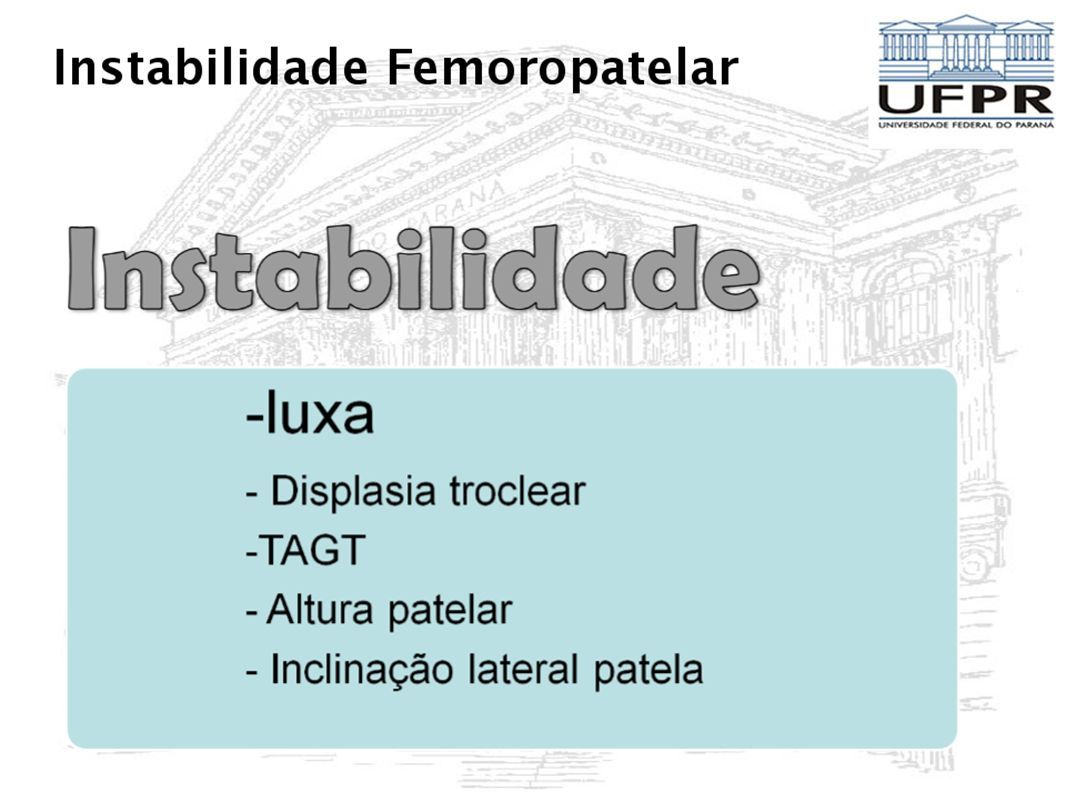 Instabilidade Femoropatelar

UFPR
UNIVERSIDADE FEDERAL DO PARANÁ

Instabilidade

-luxa
- Displasia troclear
-TAGT
- Altura patelar
- Inclinação lateral patela